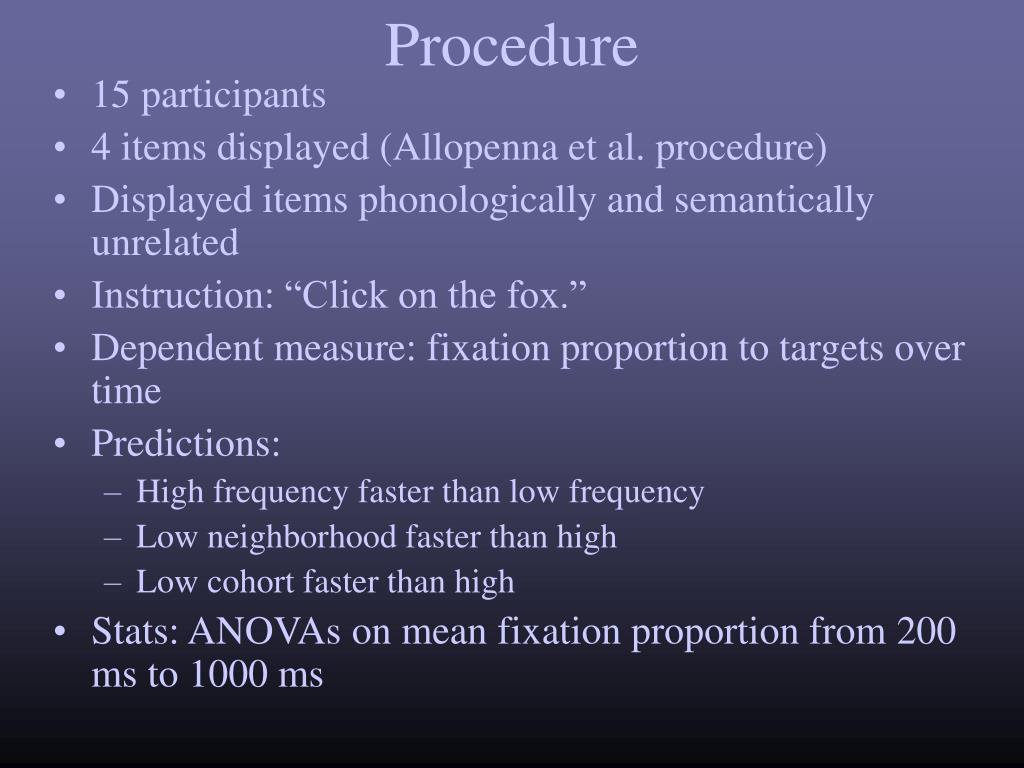 Procedure

• 15 participants
• 4 items displayed (Allopenna et al. procedure)
• Displayed items phonologically and semantically unrelated
• Instruction: “Click on the fox.”
• Dependent measure: fixation proportion to targets over time
• Predictions:
  – High frequency faster than low frequency
  – Low neighborhood faster than high
  – Low cohort faster than high
• Stats: ANOVAs on mean fixation proportion from 200 ms to 1000 ms